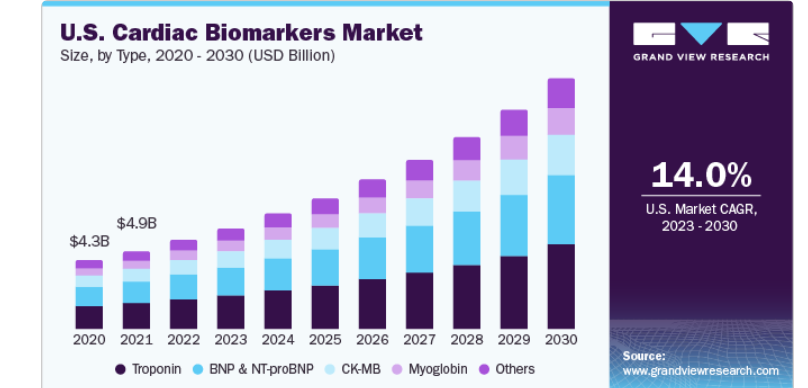 U.S. Cardiac Biomarkers Market
Size, by Type, 2020 - 2030 (USD Billion)

GRAND VIEW RESEARCH

$4.3B
$4.9B

2020 2021 2022 2023 2024 2025 2026 2027 2028 2029 2030

Troponin BNP & NT-proBNP CK-MB Myoglobin Others

14.0%
U.S. Market CAGR, 2023 - 2030

Source:
www.grandviewresearch.com